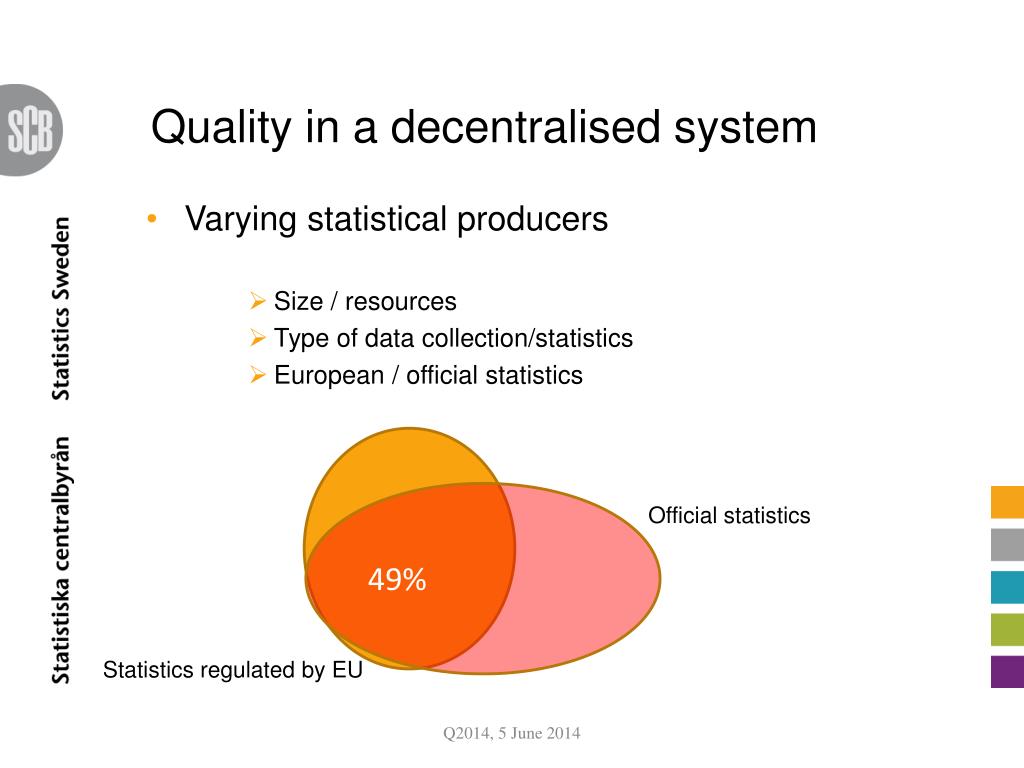 SCB

Statistiska centralbyrån Statistics Sweden

Quality in a decentralised system

• Varying statistical producers

➢ Size / resources
➢ Type of data collection/statistics
➢ European / official statistics

Official statistics

49%

Statistics regulated by EU

Q2014, 5 June 2014